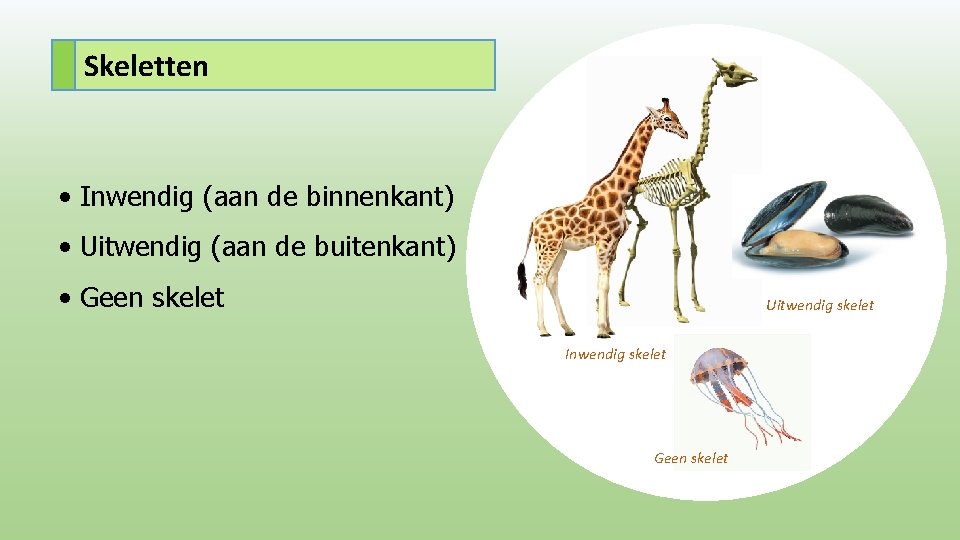 Skeletten

• Inwendig (aan de binnenkant)

• Uitwendig (aan de buitenkant)

• Geen skelet

Uitwendig skelet

Inwendig skelet

Geen skelet